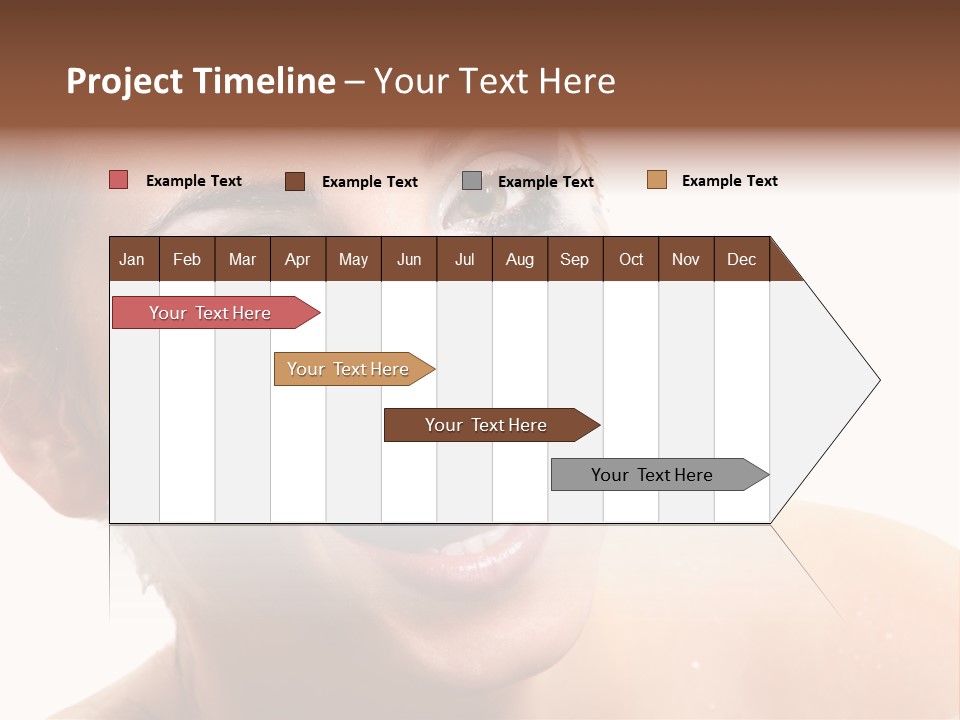 Project Timeline – Your Text Here

Example Text
Example Text
Example Text
Example Text

| Jan | Feb | Mar | Apr | May | Jun | Jul | Aug | Sep | Oct | Nov | Dec |
|---|---|---|---|---|---|---|---|---|---|---|---|

Your Text Here

Your Text Here

Your Text Here

Your Text Here